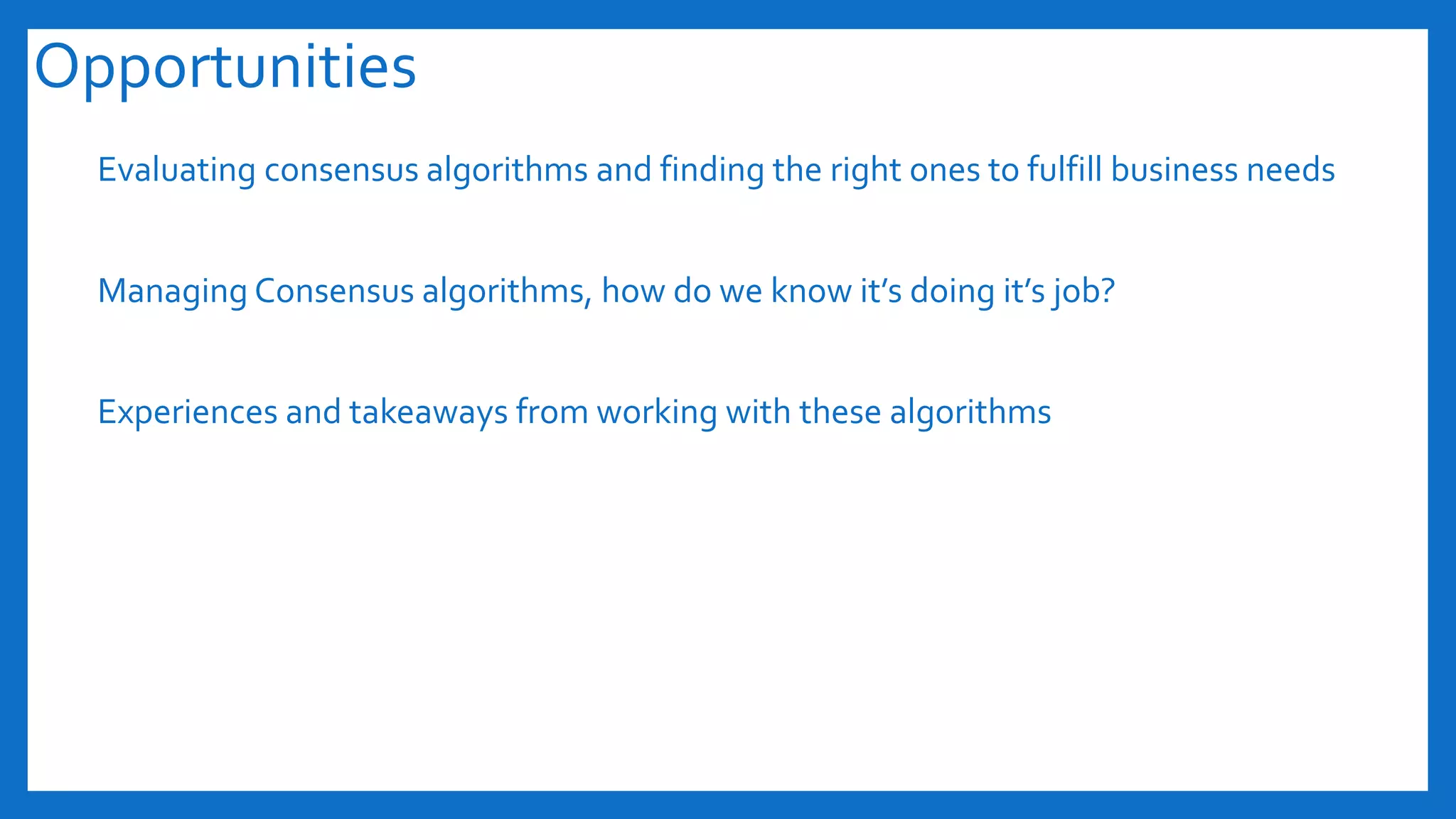 Opportunities

Evaluating consensus algorithms and finding the right ones to fulfill business needs

Managing Consensus algorithms, how do we know it’s doing it’s job?

Experiences and takeaways from working with these algorithms